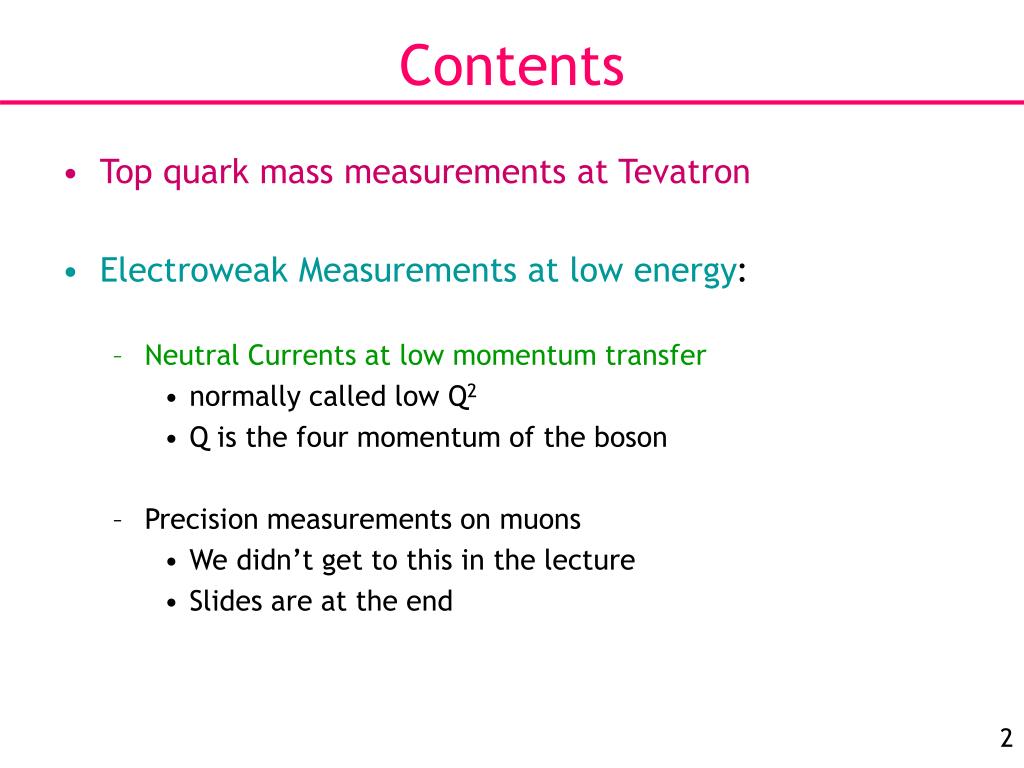 Contents

• Top quark mass measurements at Tevatron

• Electroweak Measurements at low energy:

– Neutral Currents at low momentum transfer
• normally called low $Q^2$
• Q is the four momentum of the boson

– Precision measurements on muons
• We didn't get to this in the lecture
• Slides are at the end

2